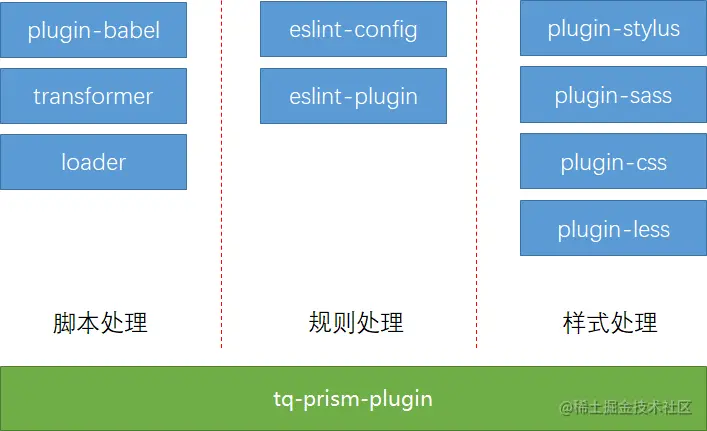 plugin-babel

transformer

loader

脚本处理

eslint-config

eslint-plugin

规则处理

plugin-stylus

plugin-sass

plugin-css

plugin-less

样式处理

tq-prism-plugin

@稀土掘金技术社区